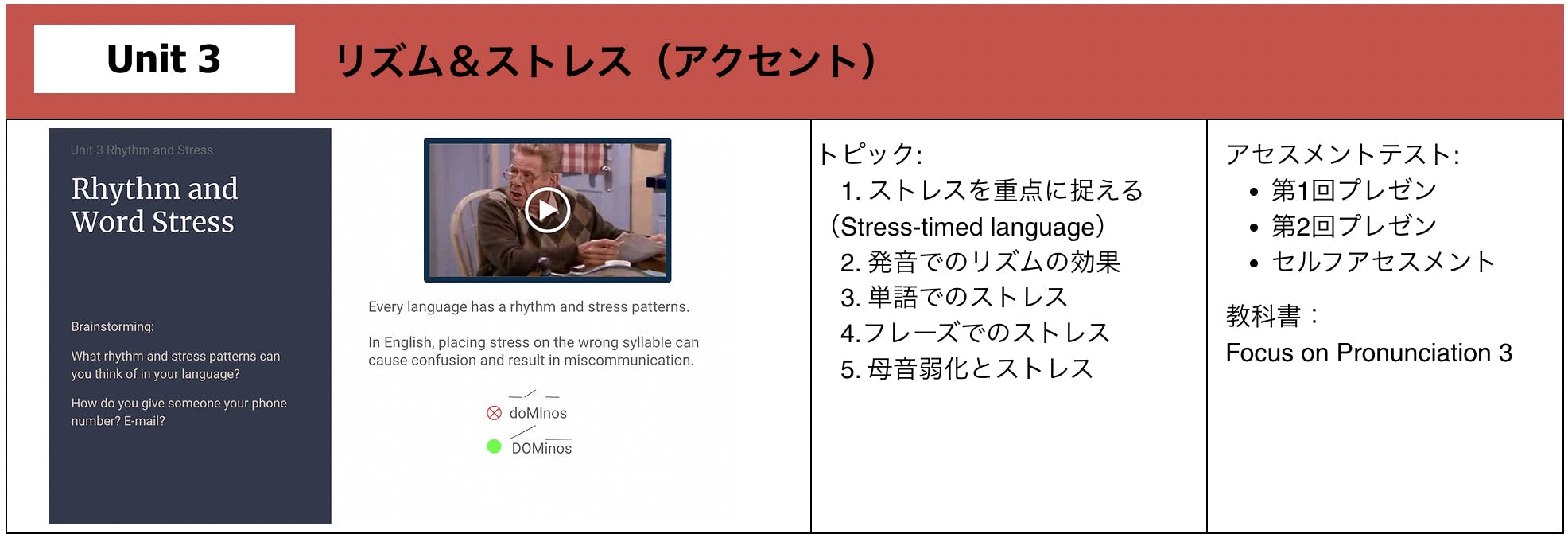 Unit 3

リズム&ストレス（アクセント）

Unit 3 Rhythm and Stress

Rhythm and Word Stress

Brainstorming:

What rhythm and stress patterns can you think of in your language?

How do you give someone your phone number? E-mail?

Every language has a rhythm and stress patterns.

In English, placing stress on the wrong syllable can cause confusion and result in miscommunication.

doMInos

DOMinos

トピック:
1. ストレスを重点に捉える（Stress-timed language）
2. 発音でのリズムの効果
3. 単語でのストレス
4. フレーズでのストレス
5. 母音弱化とストレス

アセスメントテスト:
• 第1回プレゼン
• 第2回プレゼン
• セルフアセスメント

教科書：
Focus on Pronunciation 3